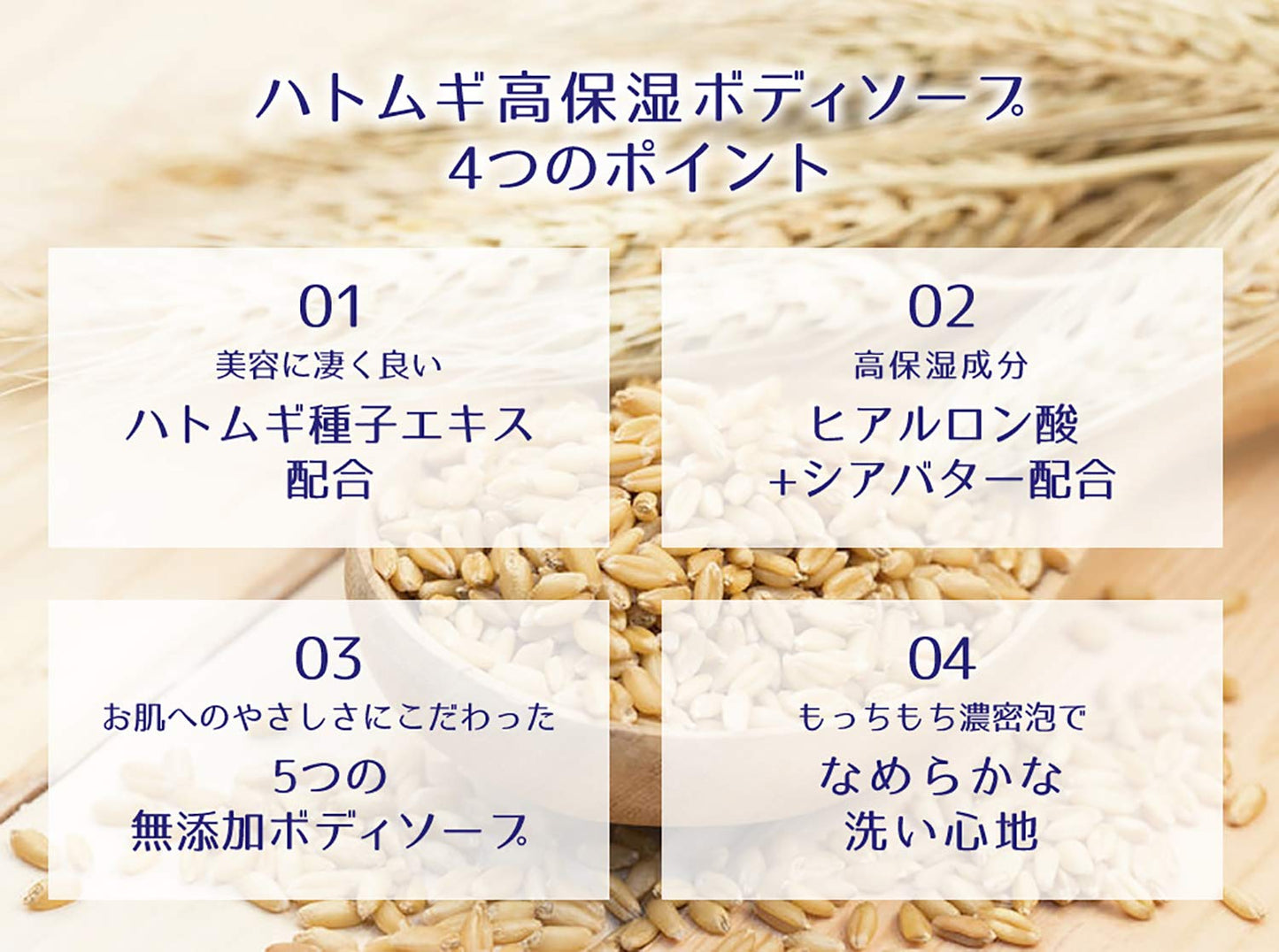 ハトムギ高保湿ボディソープ
4つのポイント

01
美容に凄く良い
ハトムギ種子エキス
配合

02
高保湿成分
ヒアルロン酸
+シアバター配合

03
お肌へのやさしさにこだわった
5つの
無添加ボディソープ

04
もっちもち濃密泡で
なめらかな
洗い心地